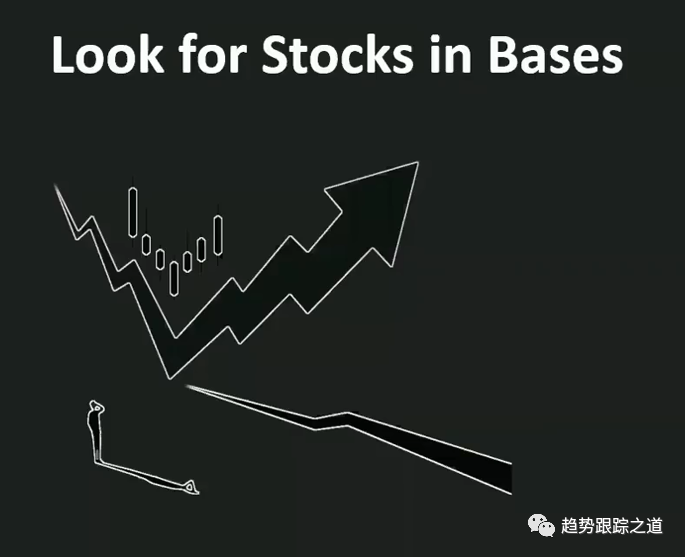 Look for Stocks in Bases

趋势跟踪之道